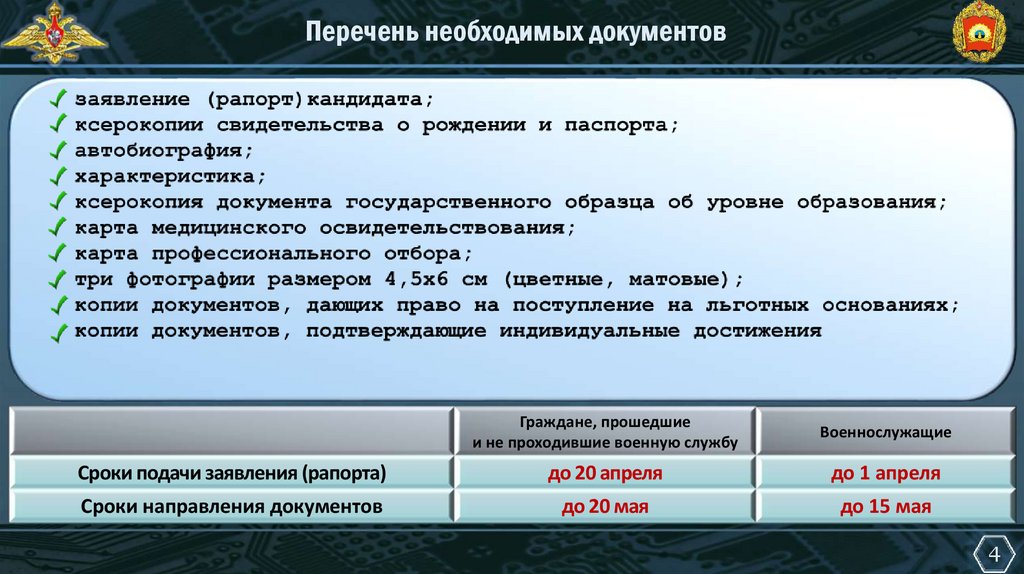 Перечень необходимых документов

заявление (рапорт)кандидата;
ксерокопии свидетельства о рождении и паспорта;
автобиография;
характеристика;
ксерокопия документа государственного образца об уровне образования;
карта медицинского освидетельствования;
карта профессионального отбора;
три фотографии размером 4,5х6 см (цветные, матовые);
копии документов, дающих право на поступление на льготных основаниях;
копии документов, подтверждающие индивидуальные достижения

| | Граждане, прошедшие и не проходившие военную службу | Военнослужащие |
|---|---|---|
| Сроки подачи заявления (рапорта) | до 20 апреля | до 1 апреля |
| Сроки направления документов | до 20 мая | до 15 мая |

4